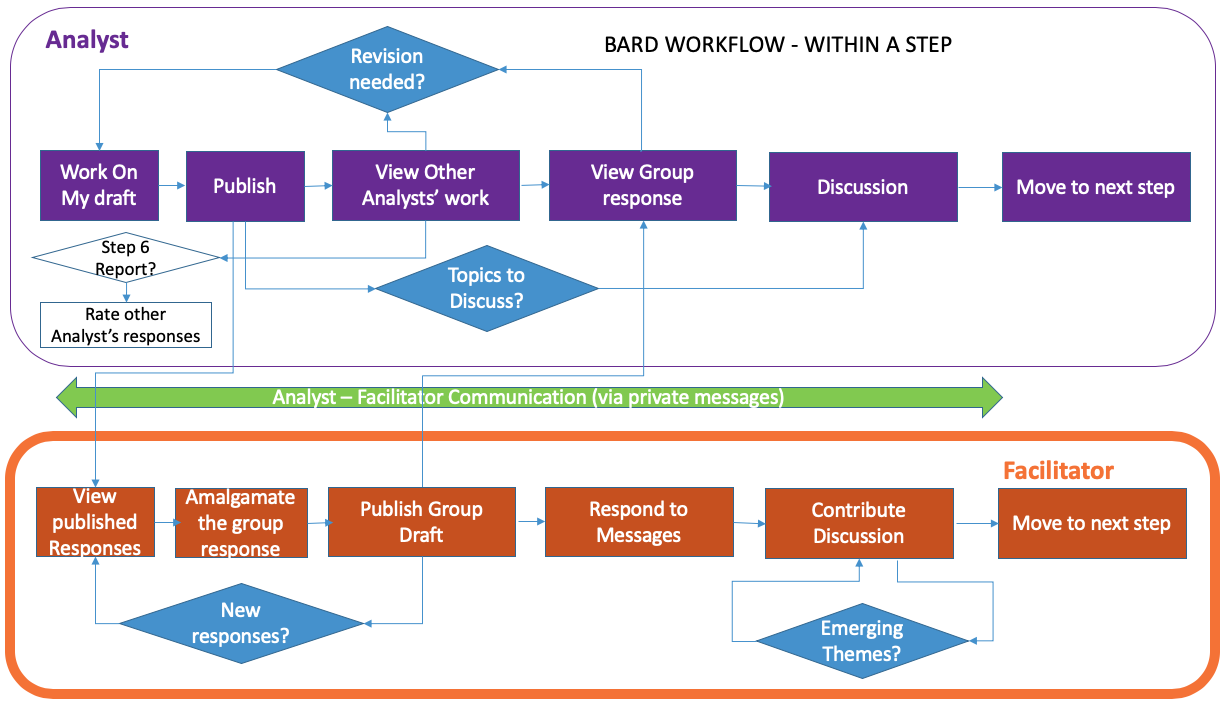 Analyst

BARD WORKFLOW - WITHIN A STEP

Revision needed?

Work On My draft

Publish

View Other Analysts' work

View Group response

Discussion

Move to next step

Step 6 Report?

Rate other Analyst's responses

Topics to Discuss?

Analyst – Facilitator Communication (via private messages)

Facilitator

View published Responses

Amalgamate the group response

Publish Group Draft

Respond to Messages

Contribute Discussion

Move to next step

New responses?

Emerging Themes?